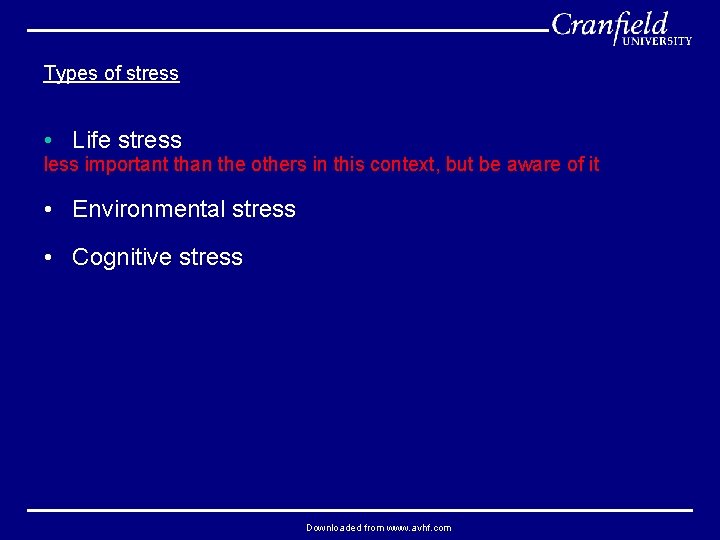 Cranfield
UNIVERSITY

Types of stress

• Life stress
less important than the others in this context, but be aware of it

• Environmental stress

• Cognitive stress

Downloaded from www.avhf.com